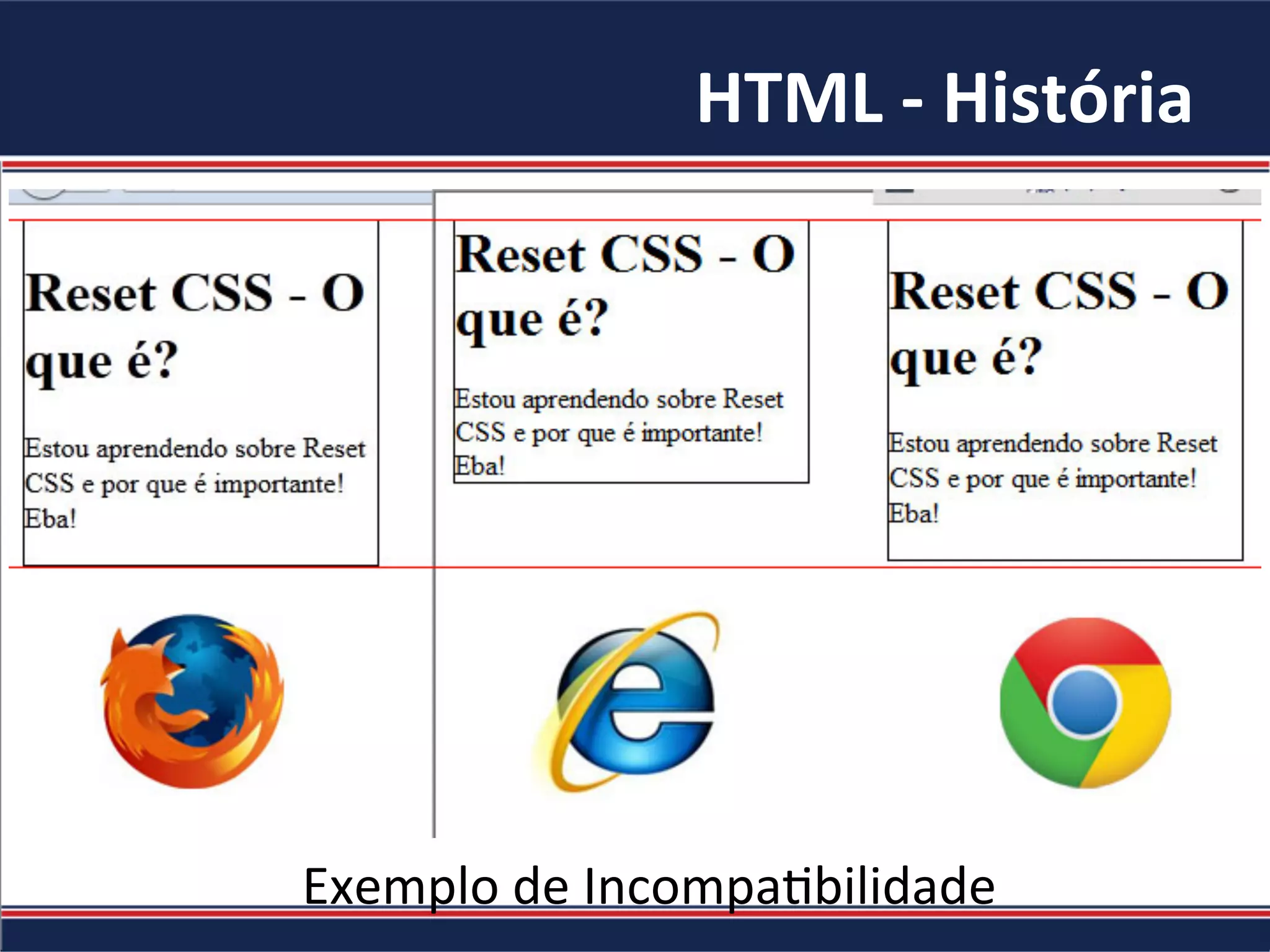 HTML - História

Reset CSS - O que é?

Estou aprendendo sobre Reset CSS e por que é importante! Eba!

Reset CSS - O que é?

Estou aprendendo sobre Reset CSS e por que é importante! Eba!

Reset CSS - O que é?

Estou aprendendo sobre Reset CSS e por que é importante! Eba!

Exemplo de Incompatibilidade